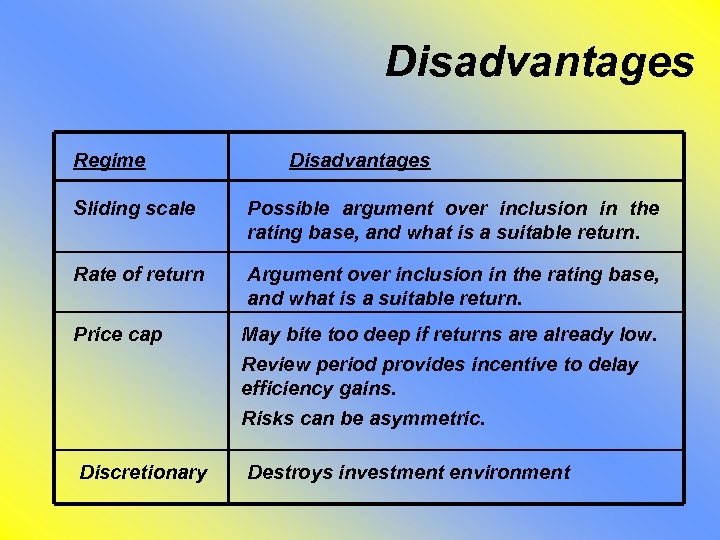 Disadvantages

| Regime | Disadvantages |
|---|---|
| Sliding scale | Possible argument over inclusion in the rating base, and what is a suitable return. |
| Rate of return | Argument over inclusion in the rating base, and what is a suitable return. |
| Price cap | May bite too deep if returns are already low. Review period provides incentive to delay efficiency gains. Risks can be asymmetric. |
| Discretionary | Destroys investment environment |